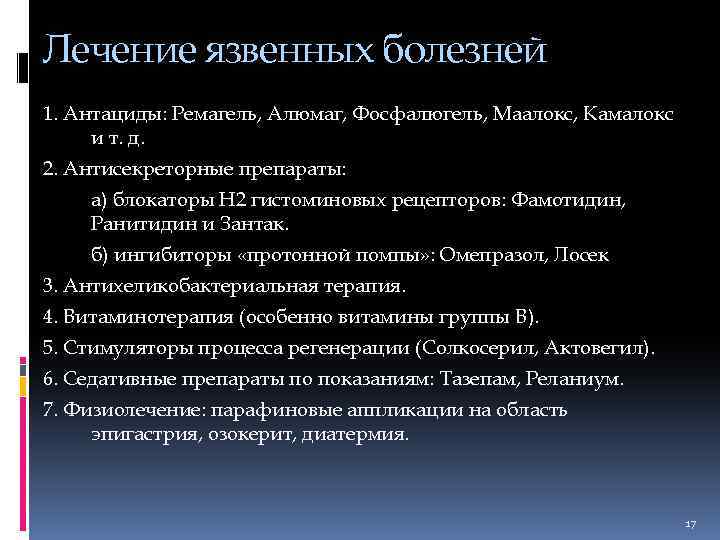 Лечение язвенных болезней

1. Антациды: Ремагель, Алюмаг, Фосфалюгель, Маалокс, Камалокс и т. д.

2. Антисекреторные препараты:

а) блокаторы Н2 гистоминовых рецепторов: Фамотидин, Ранитидин и Зантак.

б) ингибиторы «протонной помпы»: Омепразол, Лосек

3. Антихеликобактериальная терапия.

4. Витаминотерапия (особенно витамины группы В).

5. Стимуляторы процесса регенерации (Солкосерил, Актовегил).

6. Седативные препараты по показаниям: Тазепам, Реланиум.

7. Физиолечение: парафиновые аппликации на область эпигастрия, озокерит, диатермия.

17